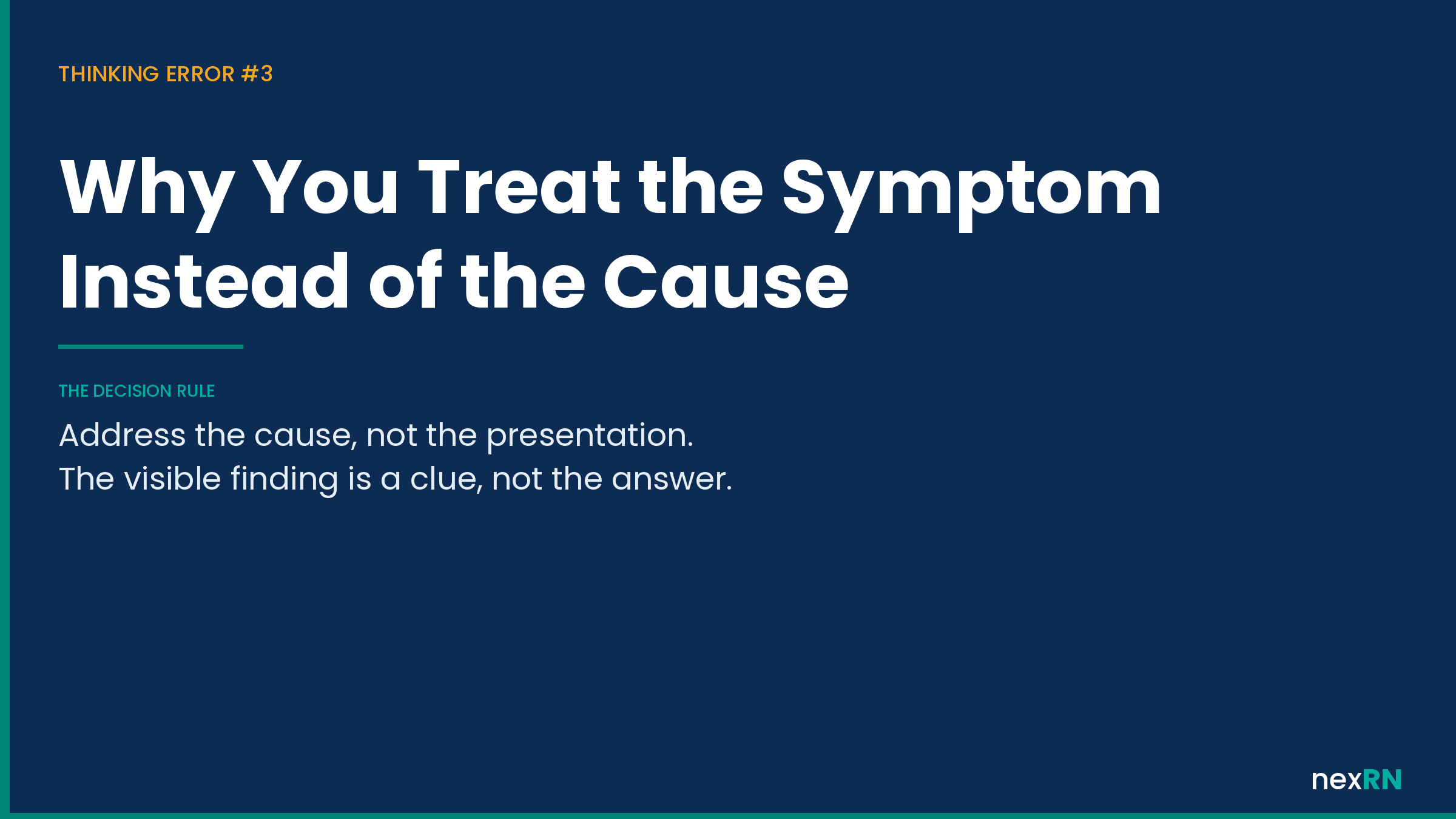 THINKING ERROR #3

Why You Treat the Symptom Instead of the Cause

THE DECISION RULE

Address the cause, not the presentation.
The visible finding is a clue, not the answer.

nexRN